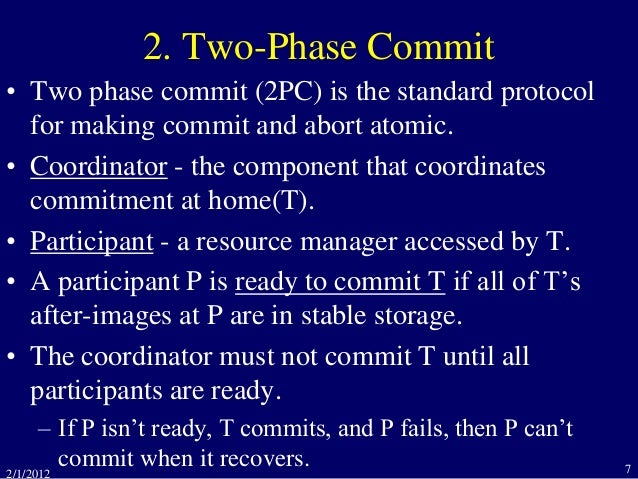 2. Two-Phase Commit

• Two phase commit (2PC) is the standard protocol for making commit and abort atomic.

• Coordinator - the component that coordinates commitment at home(T).

• Participant - a resource manager accessed by T.

• A participant P is ready to commit T if all of T's after-images at P are in stable storage.

• The coordinator must not commit T until all participants are ready.

– If P isn't ready, T commits, and P fails, then P can't commit when it recovers.

2/1/2012

7